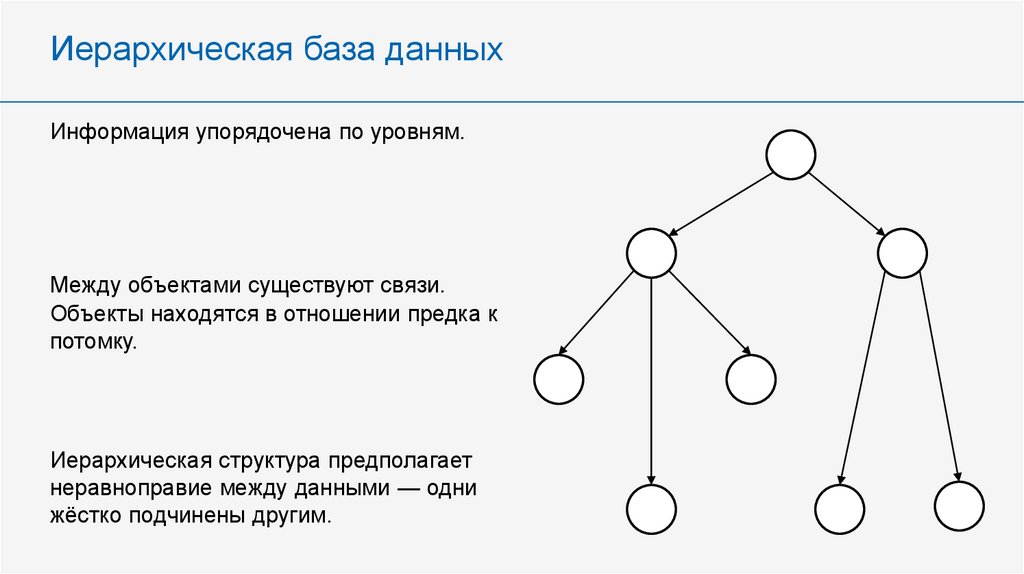 Иерархическая база данных

Информация упорядочена по уровням.

Между объектами существуют связи. Объекты находятся в отношении предка к потомку.

Иерархическая структура предполагает неравноправие между данными — одни жёстко подчинены другим.